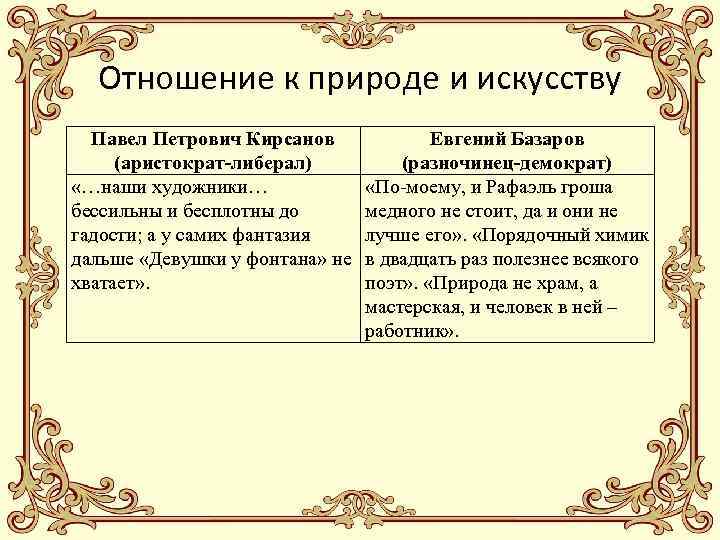 Отношение к природе и искусству

| Павел Петрович Кирсанов (аристократ-либерал) | Евгений Базаров (разночинец-демократ) |
|---|---|
| «…наши художники… бессильны и бесплотны до гадости; а у самих фантазия дальше «Девушки у фонтана» не хватает». | «По-моему, и Рафаэль гроша медного не стоит, да и они не лучше его». «Порядочный химик в двадцать раз полезнее всякого поэт». «Природа не храм, а мастерская, и человек в ней – работник». |